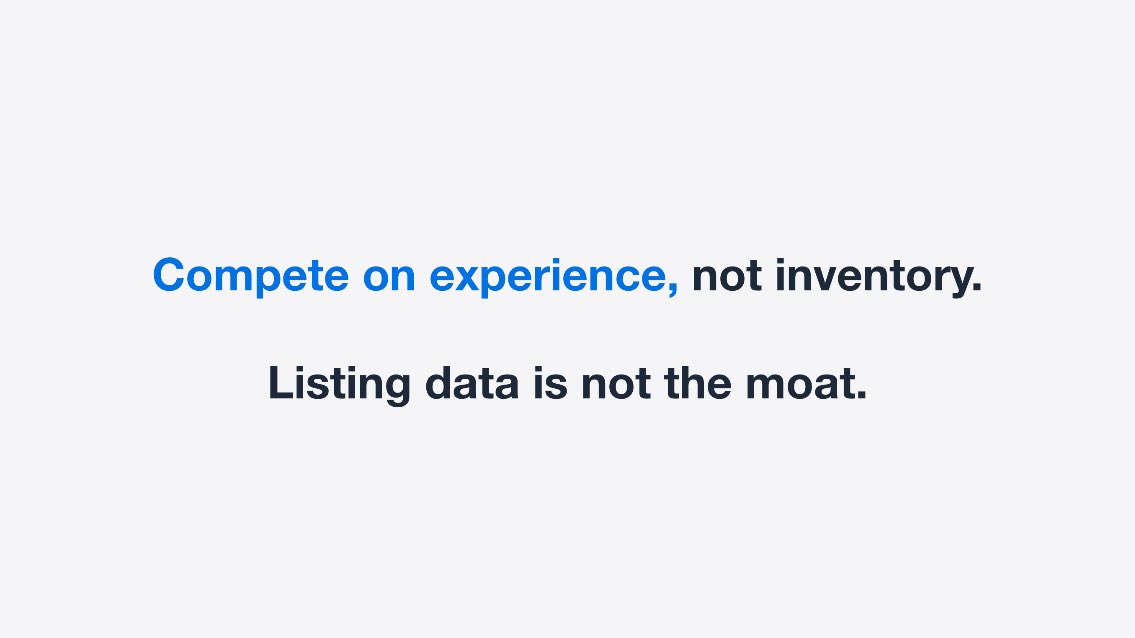 Compete on experience, not inventory.

Listing data is not the moat.